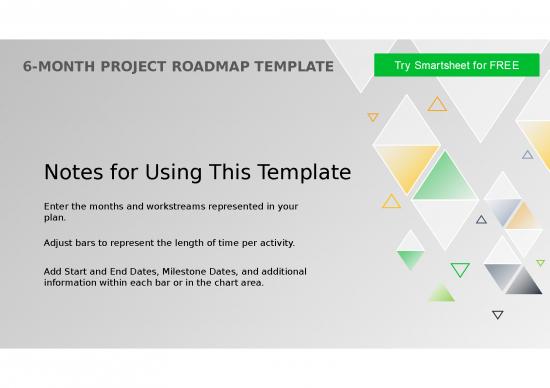 6-MONTH PROJECT ROADMAP TEMPLATE

Try Smartsheet for FREE

Notes for Using This Template

Enter the months and workstreams represented in your plan.

Adjust bars to represent the length of time per activity.

Add Start and End Dates, Milestone Dates, and additional information within each bar or in the chart area.